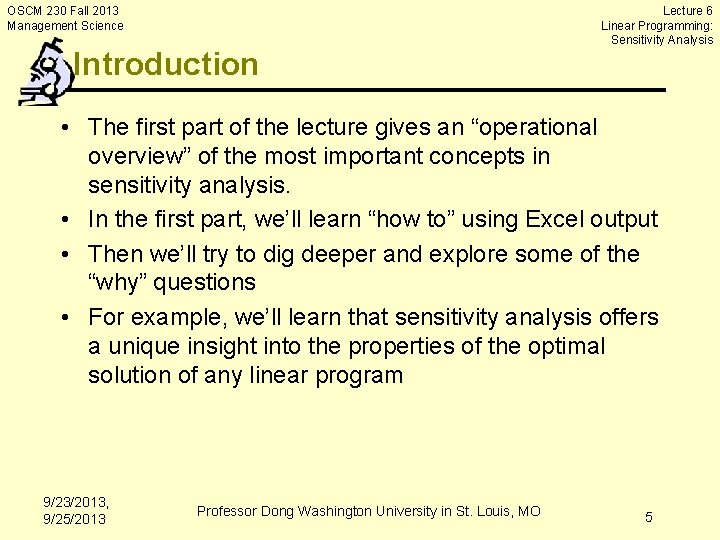 OSCM 230 Fall 2013
Management Science

Lecture 6
Linear Programming:
Sensitivity Analysis

Introduction

• The first part of the lecture gives an “operational overview” of the most important concepts in sensitivity analysis.
• In the first part, we’ll learn “how to” using Excel output
• Then we’ll try to dig deeper and explore some of the “why” questions
• For example, we’ll learn that sensitivity analysis offers a unique insight into the properties of the optimal solution of any linear program

9/23/2013,
9/25/2013

Professor Dong Washington University in St. Louis, MO

5